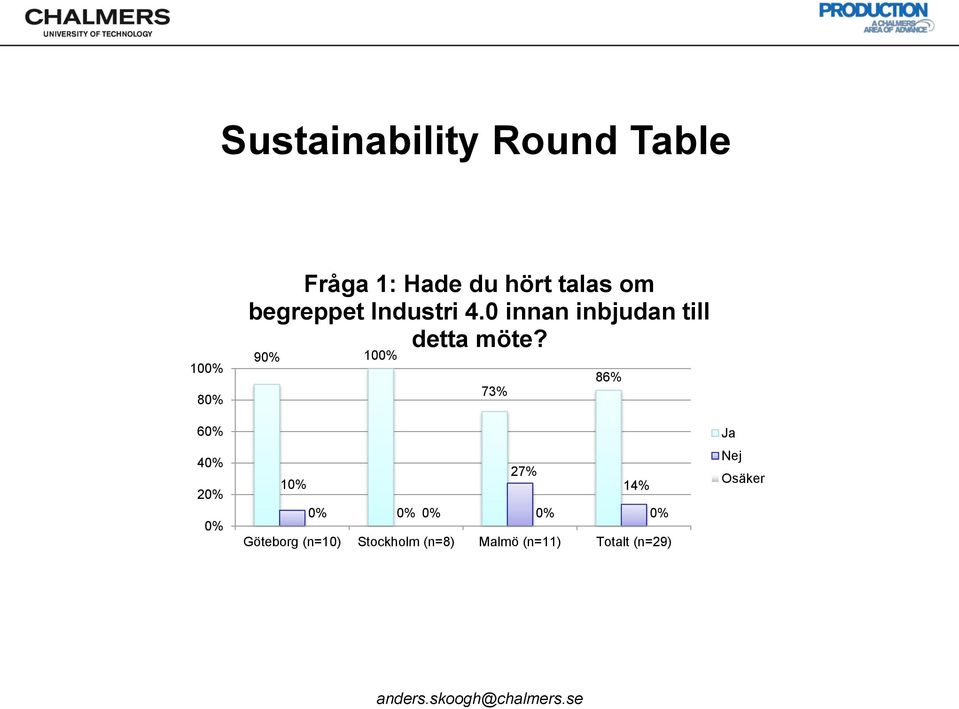 CHALMERS
UNIVERSITY OF TECHNOLOGY

PRODUCTION
A CHALMERS AREA OF ADVANCE

Sustainability Round Table

Fråga 1: Hade du hört talas om begreppet Industri 4.0 innan inbjudan till detta möte?

100%
80%
60%
40%
20%
0%

90%
10%
0%
100%
0%
0%
73%
27%
0%
86%
14%
0%

Göteborg (n=10)
Stockholm (n=8)
Malmö (n=11)
Totalt (n=29)

Ja
Nej
Osäker

anders.skoogh@chalmers.se